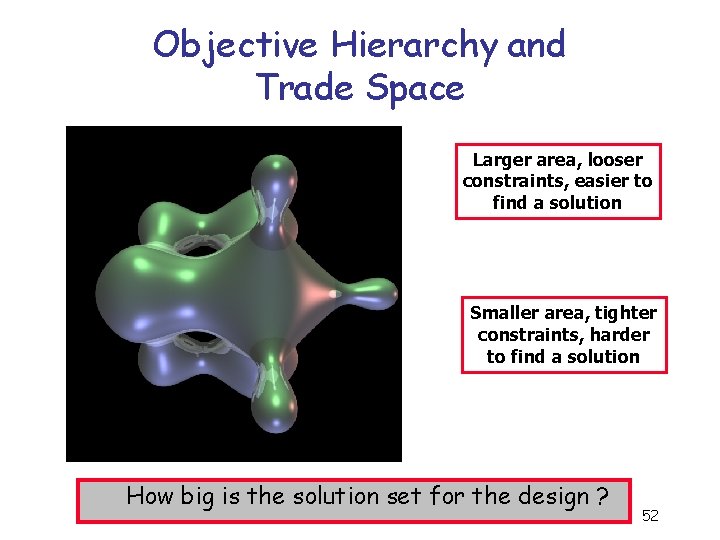 Objective Hierarchy and Trade Space

Larger area, looser constraints, easier to find a solution

Smaller area, tighter constraints, harder to find a solution

How big is the solution set for the design ?

52